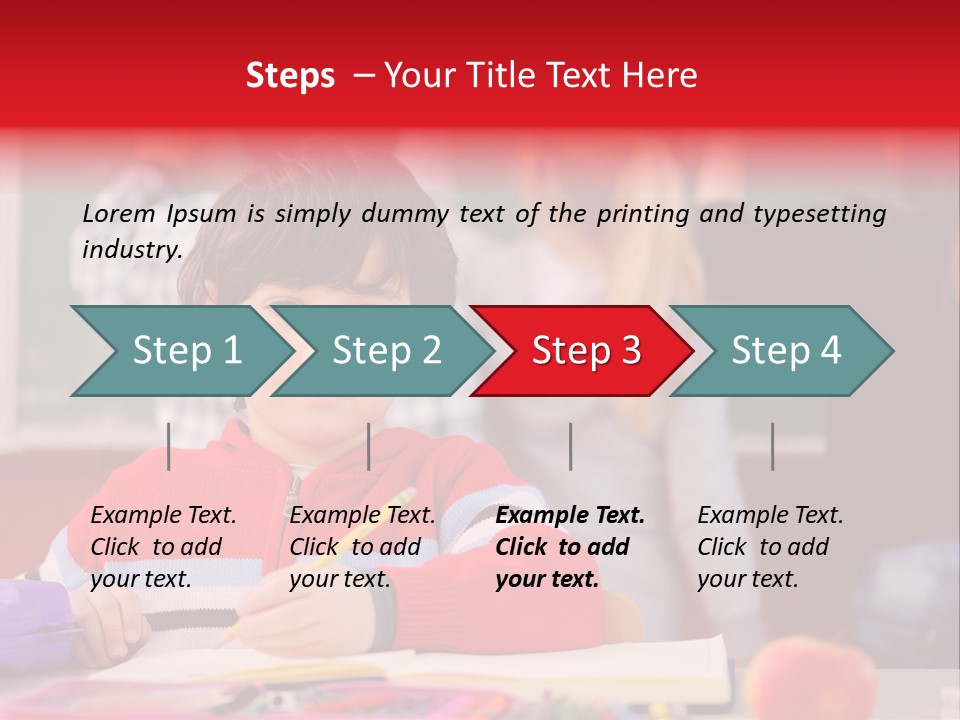 Steps – Your Title Text Here

Lorem Ipsum is simply dummy text of the printing and typesetting industry.

Step 1

Step 2

Step 3

Step 4

Example Text. Click to add your text.

Example Text. Click to add your text.

Example Text. Click to add your text.

Example Text. Click to add your text.